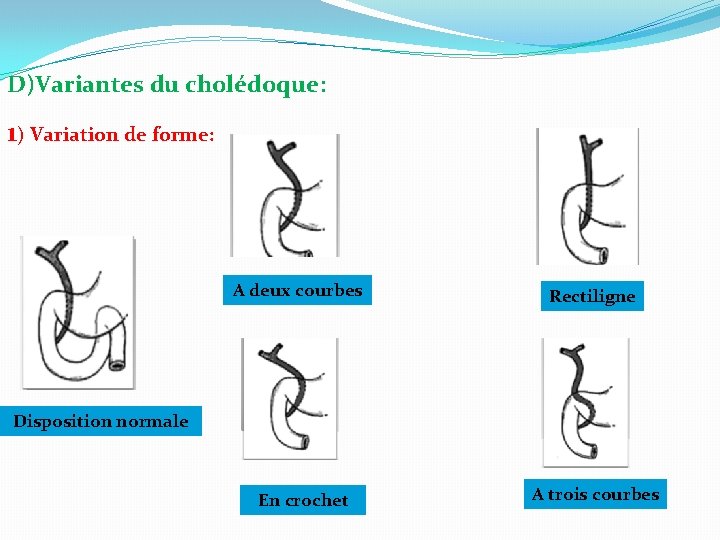 D)Variantes du cholédoque:

1) Variation de forme:

A deux courbes

Rectiligne

Disposition normale

En crochet

A trois courbes